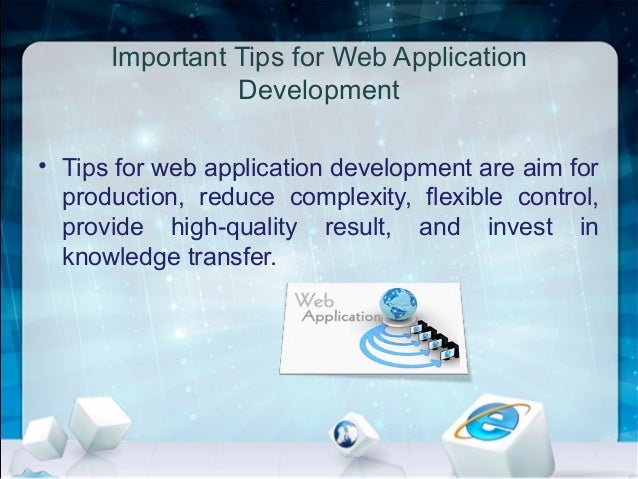 Important Tips for Web Application Development

• Tips for web application development are aim for production, reduce complexity, flexible control, provide high-quality result, and invest in knowledge transfer.

Web Application